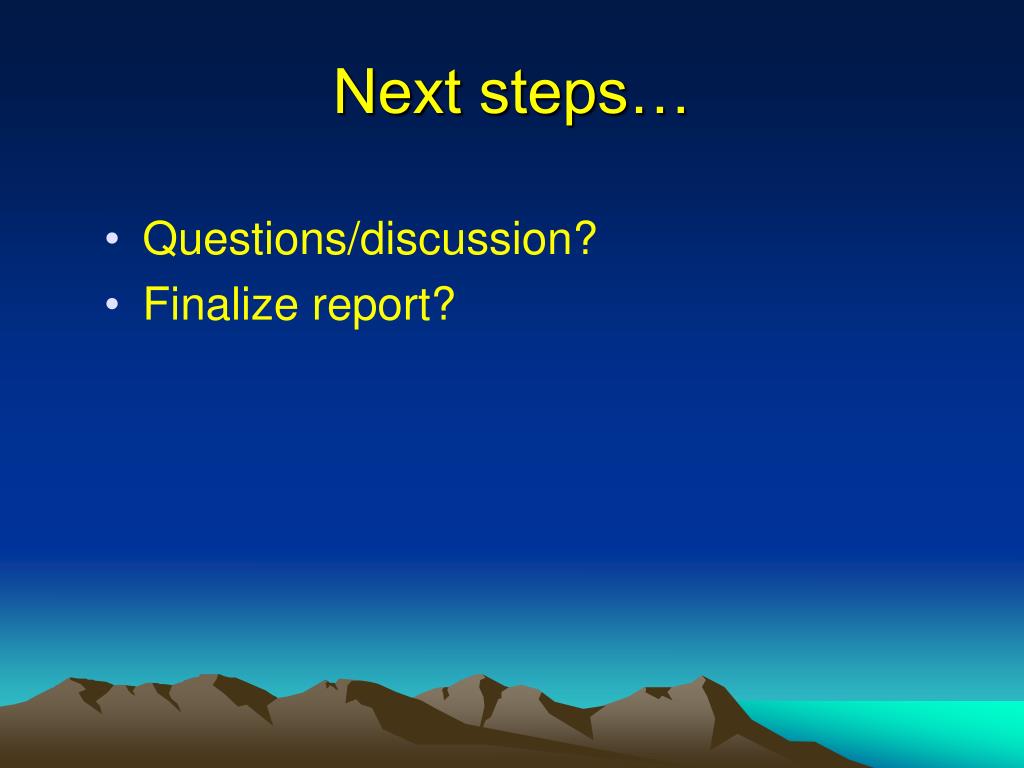 Next steps…

• Questions/discussion?
• Finalize report?